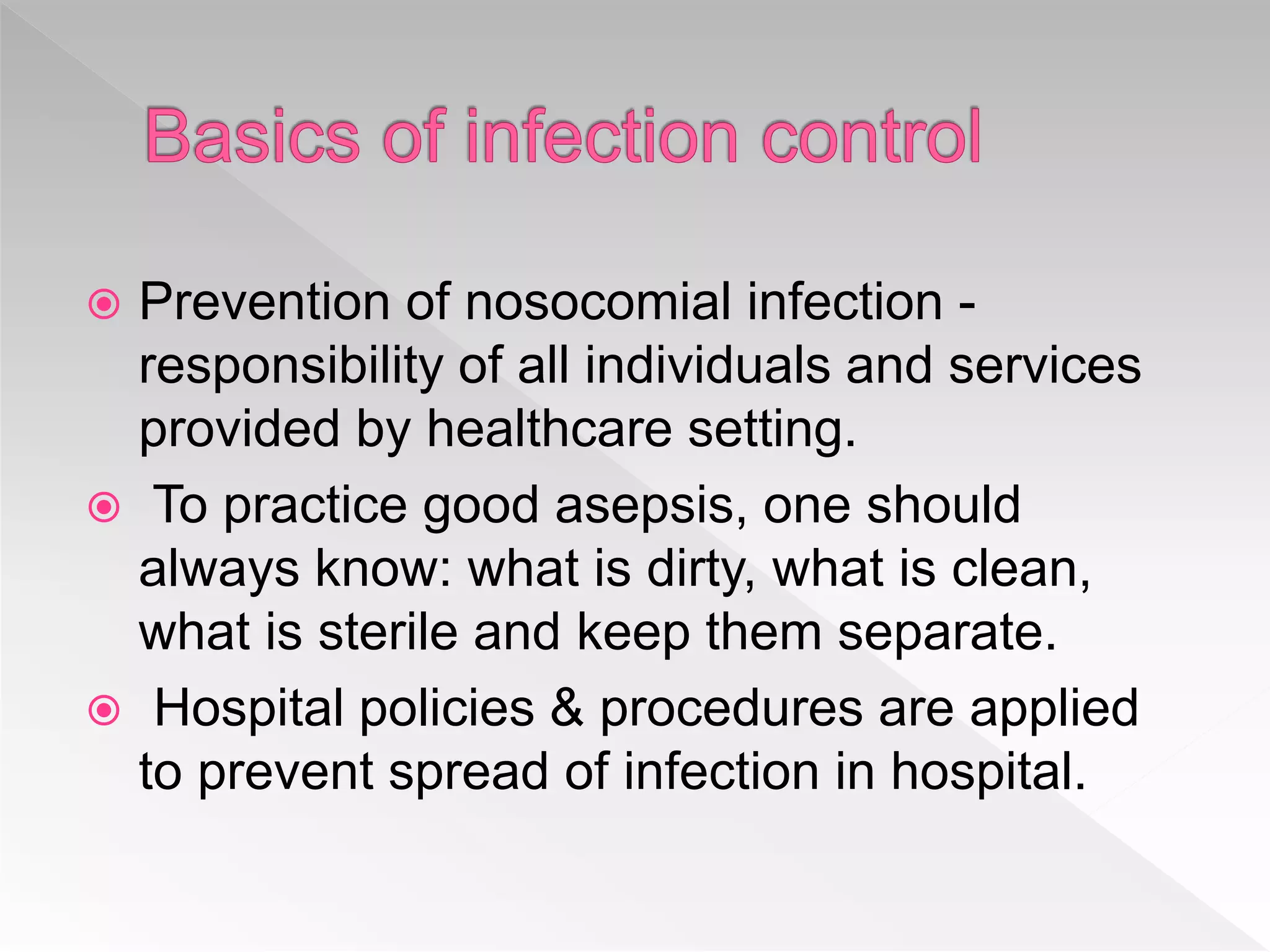 Basics of infection control

Prevention of nosocomial infection - responsibility of all individuals and services provided by healthcare setting.

To practice good asepsis, one should always know: what is dirty, what is clean, what is sterile and keep them separate.

Hospital policies & procedures are applied to prevent spread of infection in hospital.